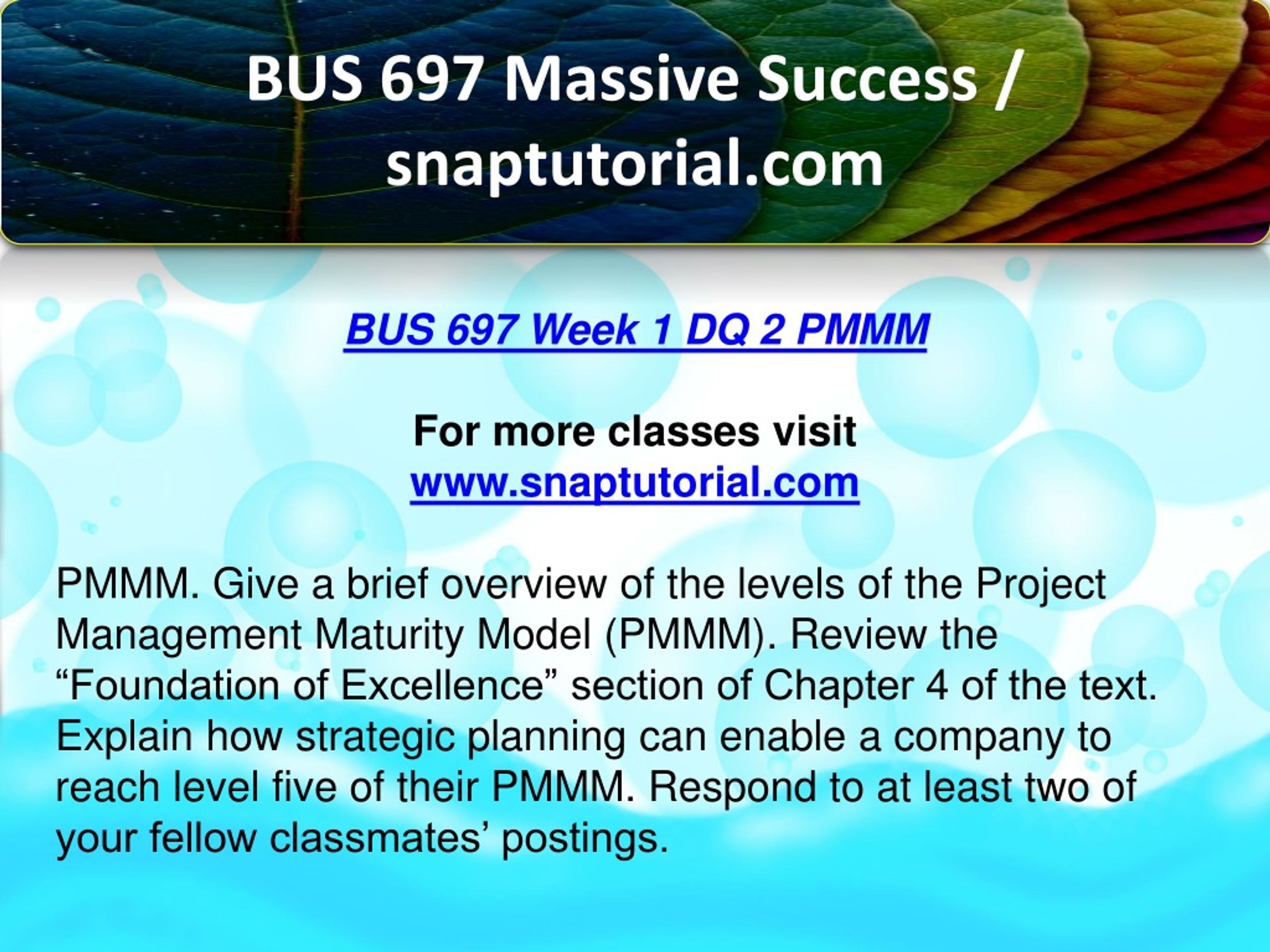 BUS 697 Massive Success / snaptutorial.com

BUS 697 Week 1 DQ 2 PMMM

For more classes visit
www.snaptutorial.com

PMMM. Give a brief overview of the levels of the Project Management Maturity Model (PMMM). Review the “Foundation of Excellence” section of Chapter 4 of the text. Explain how strategic planning can enable a company to reach level five of their PMMM. Respond to at least two of your fellow classmates’ postings.